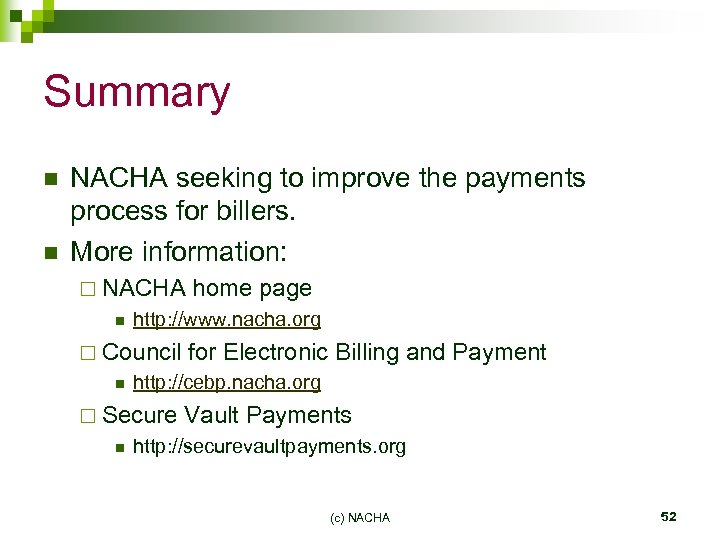 Summary

NACHA seeking to improve the payments process for billers.

More information:

NACHA home page

http://www.nacha.org

Council for Electronic Billing and Payment

http://cebp.nacha.org

Secure Vault Payments

http://securevaultpayments.org

(c) NACHA

52